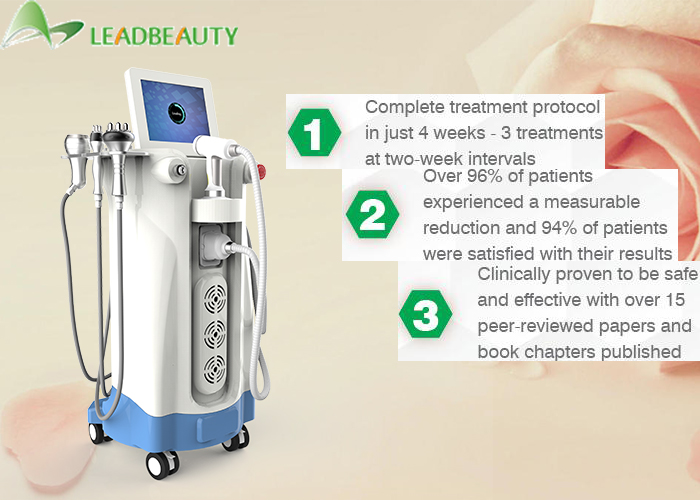 LEADBEAUTY

1

Complete treatment protocol in just 4 weeks - 3 treatments at two-week intervals

2

Over 96% of patients experienced a measurable reduction and 94% of patients were satisfied with their results

3

Clinically proven to be safe and effective with over 15 peer-reviewed papers and book chapters published